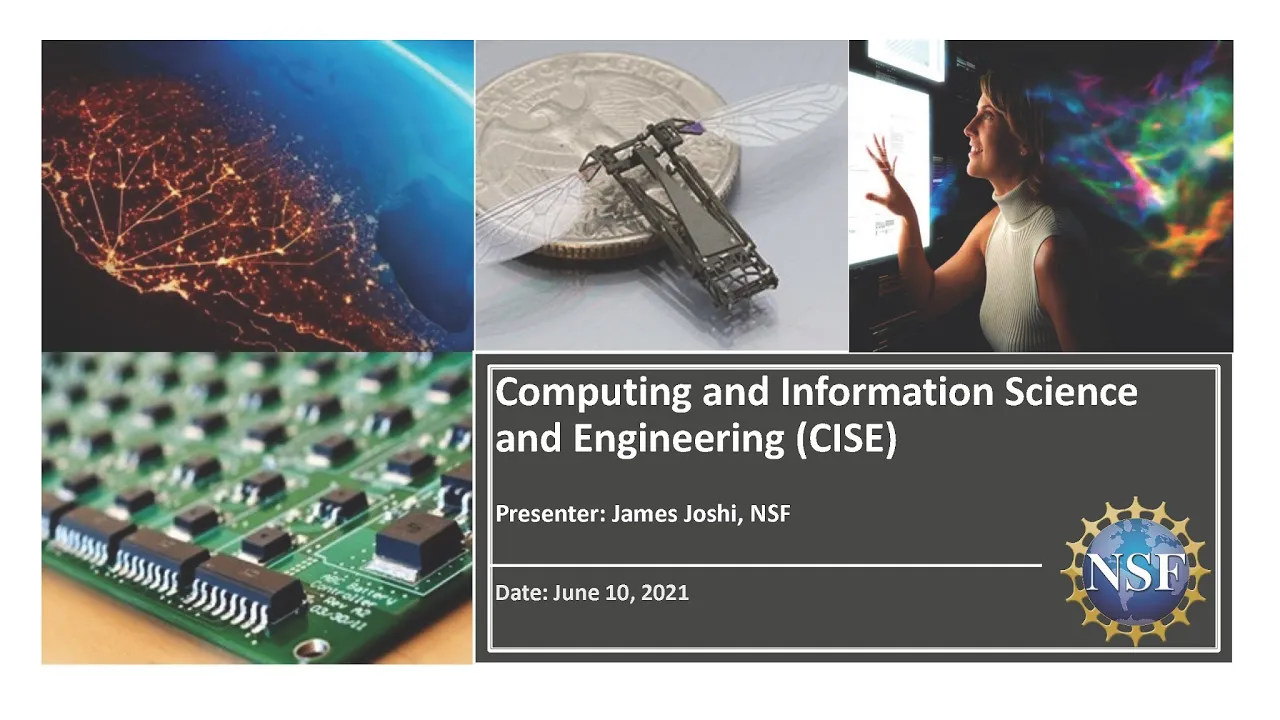 Computing and Information Science and Engineering (CISE)

Presenter: James Joshi, NSF

Date: June 10, 2021

NSF